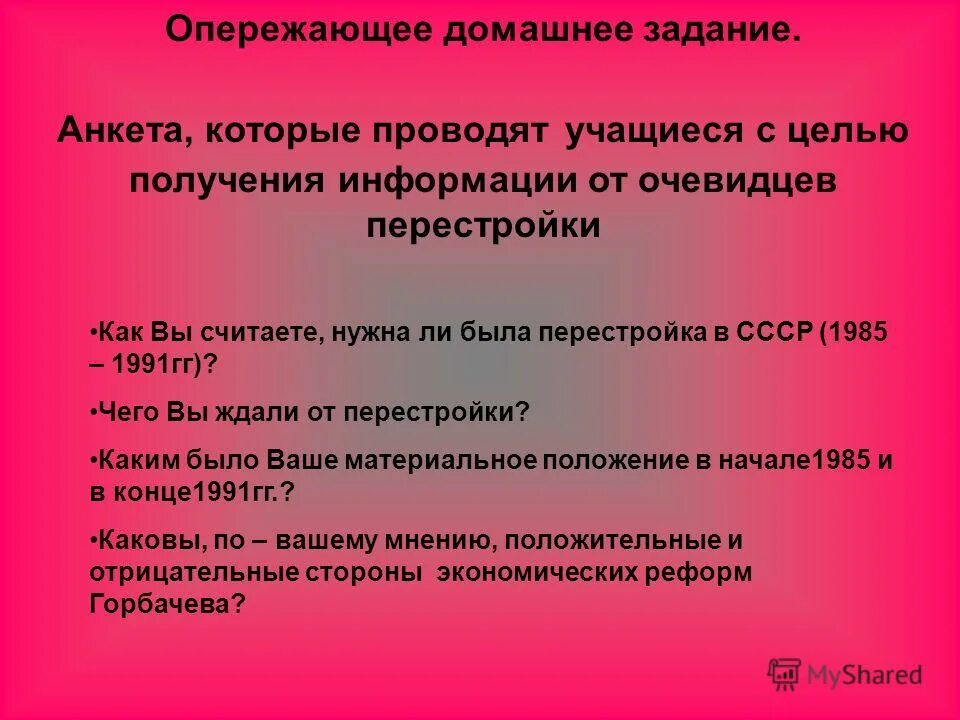 Опережающее домашнее задание.

Анкета, которые проводят учащиеся с целью получения информации от очевидцев перестройки

•Как Вы считаете, нужна ли была перестройка в СССР (1985 – 1991гг)?

•Чего Вы ждали от перестройки?

•Каким было Ваше материальное положение в начале1985 и в конце1991гг.?

•Каковы, по – вашему мнению, положительные и отрицательные стороны экономических реформ Горбачева?

MyShared